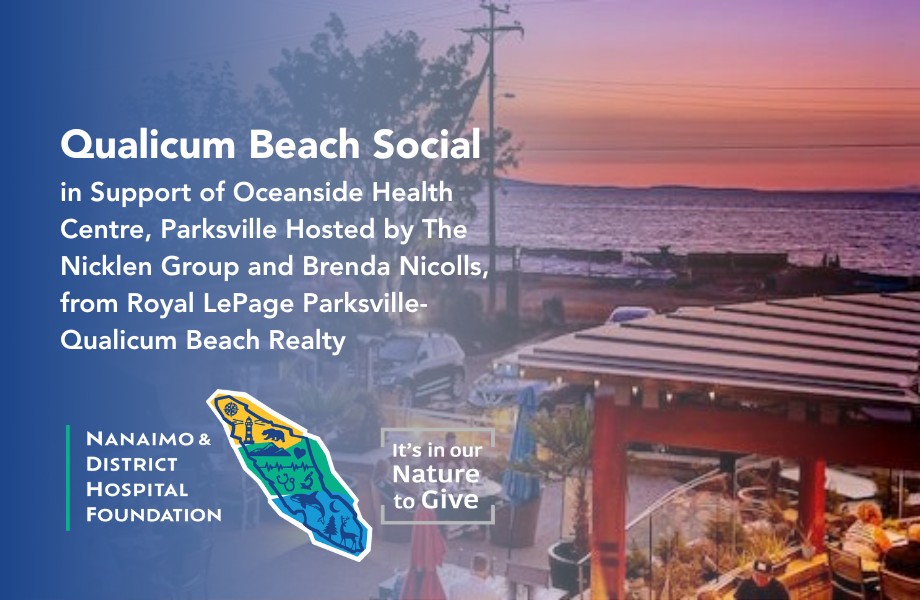 Qualicum Beach Social

in Support of Oceanside Health Centre, Parksville Hosted by The Nicklen Group and Brenda Nicolls, from Royal LePage Parksville-Qualicum Beach Realty

NANAIMO & DISTRICT HOSPITAL FOUNDATION

It's in our Nature to Give